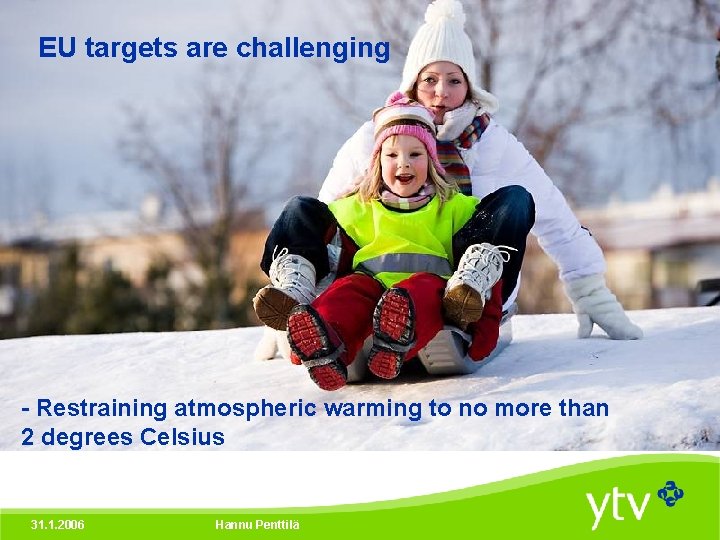 EU targets are challenging

- Restraining atmospheric warming to no more than 2 degrees Celsius

ytv

31.1.2006

Hannu Penttilä